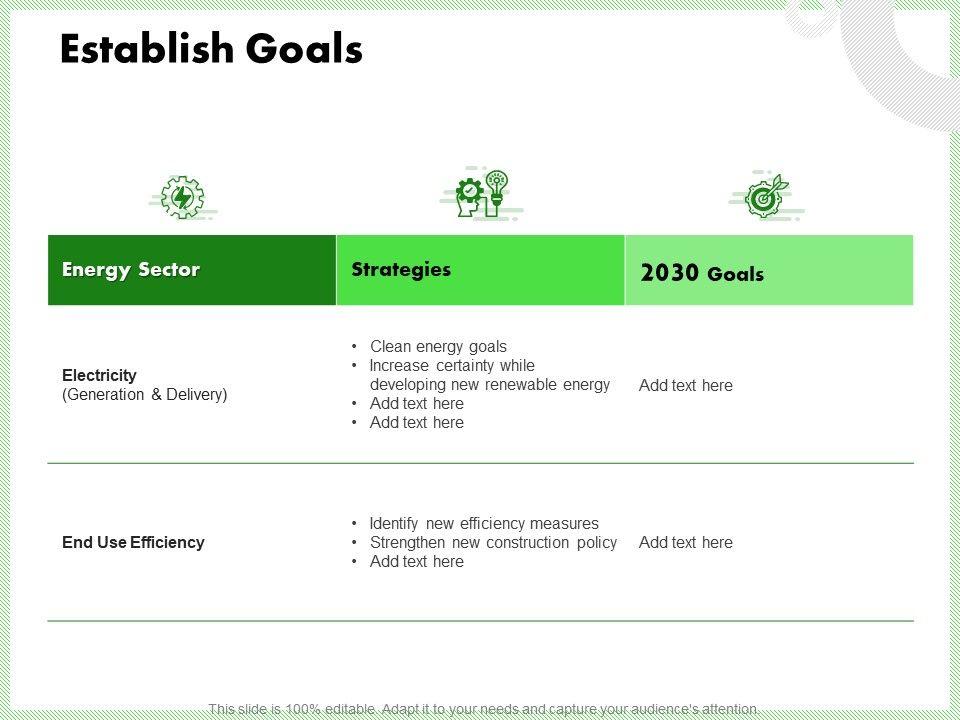 Establish Goals

| Energy Sector | Strategies | 2030 Goals |
|---|---|---|
| **Electricity** (Generation & Delivery) | • Clean energy goals • Increase certainty while developing new renewable energy • Add text here • Add text here | Add text here |
| **End Use Efficiency** | • Identify new efficiency measures • Strengthen new construction policy • Add text here | Add text here |

This slide is 100% editable. Adapt it to your needs and capture your audience's attention.